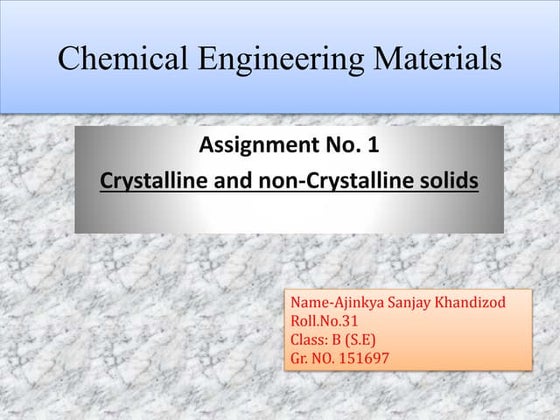 Chemical Engineering Materials

Assignment No. 1

Crystalline and non-Crystalline solids

Name-Ajinkya Sanjay Khandizod
Roll.No.31
Class: B (S.E)
Gr. NO. 151697